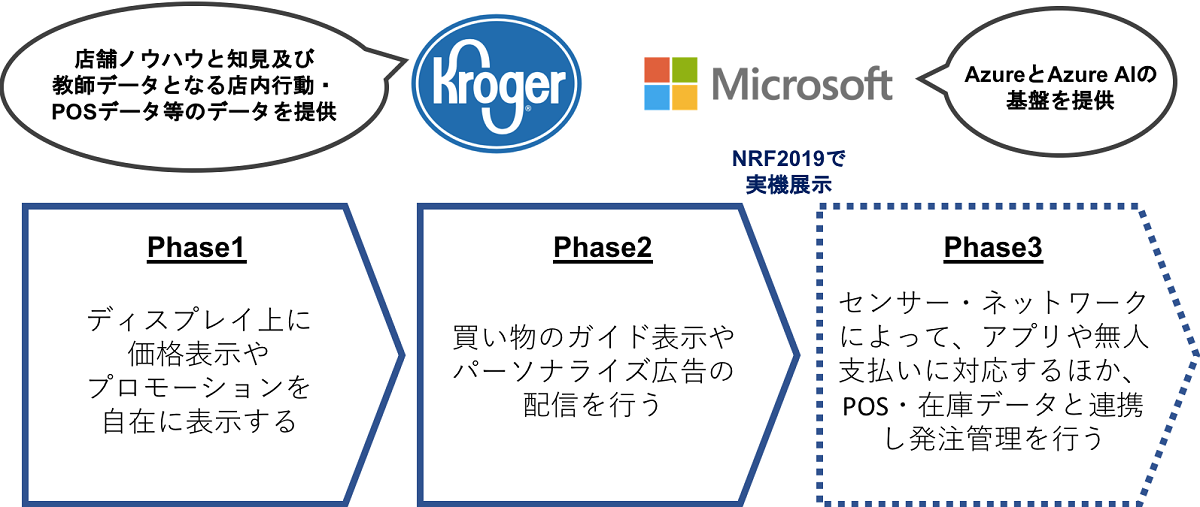 店舗ノウハウと知見及び教師データとなる店内行動・POSデータ等のデータを提供

Kroger

Microsoft

AzureとAzure AIの基盤を提供

NRF2019で実機展示

Phase1

ディスプレイ上に価格表示やプロモーションを自在に表示する

Phase2

買い物のガイド表示やパーソナライズ広告の配信を行う

Phase3

センサー・ネットワークによって、アプリや無人支払いに対応するほか、POS・在庫データと連携し発注管理を行う